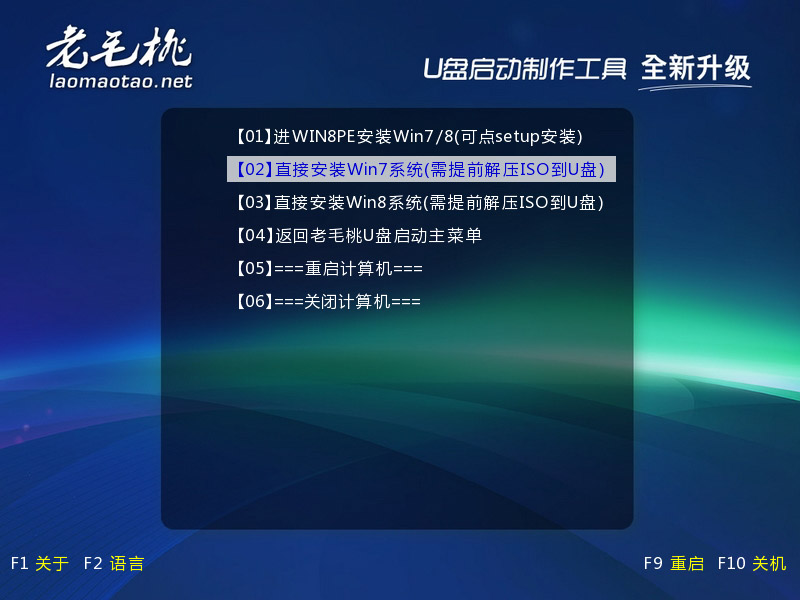 老毛桃
laomaotao.net

U盘启动制作工具 全新升级

【01】进WIN8PE安装Win7/8(可点setup安装)
【02】直接安装Win7系统(需提前解压ISO到U盘)
【03】直接安装Win8系统(需提前解压ISO到U盘)
【04】返回老毛桃U盘启动主菜单
【05】===重启计算机===
【06】===关闭计算机===

F1 关于 F2 语言

F9 重启 F10 关机